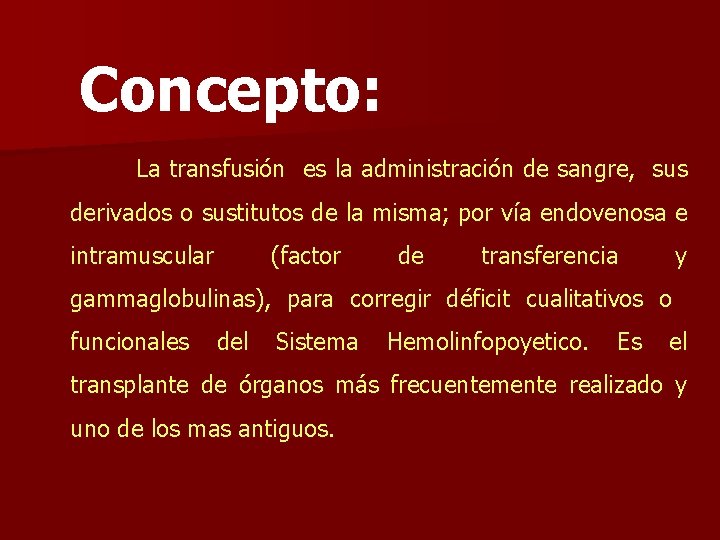 Concepto:

La transfusión es la administración de sangre, sus derivados o sustitutos de la misma; por vía endovenosa e intramuscular (factor de transferencia y gammaglobulinas), para corregir déficit cualitativos o funcionales del Sistema Hemolinfopoyetico. Es el transplante de órganos más frecuentemente realizado y uno de los mas antiguos.